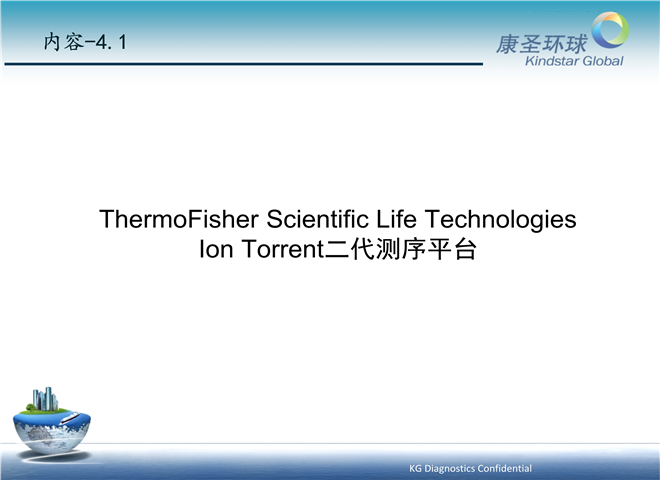 内容-4.1

康圣环球
Kindstar Global

ThermoFisher Scientific Life Technologies
Ion Torrent二代测序平台

KG Diagnostics Confidential